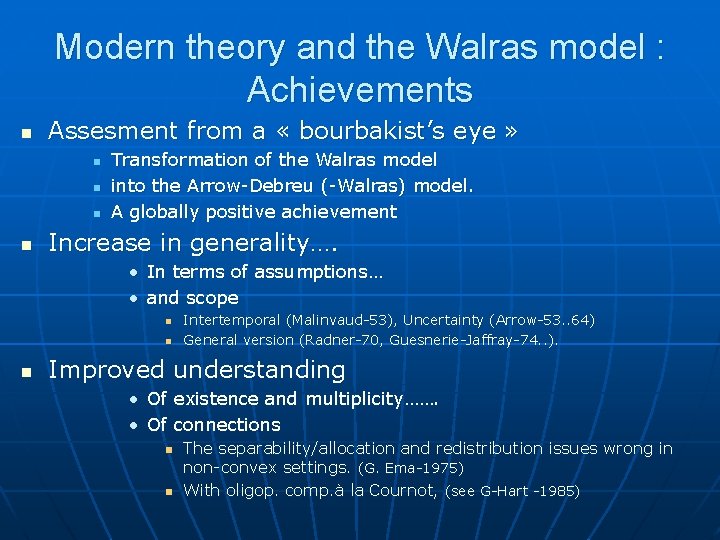 Modern theory and the Walras model : Achievements

- Assesment from a « bourbakist's eye »
  - Transformation of the Walras model
  - into the Arrow-Debreu (-Walras) model.
  - A globally positive achievement
- Increase in generality….
  - In terms of assumptions…
  - and scope
    - Intertemporal (Malinvaud-53), Uncertainty (Arrow-53..64)
    - General version (Radner-70, Guesnerie-Jaffray-74..).
- Improved understanding
  - Of existence and multiplicity…….
  - Of connections
    - The separability/allocation and redistribution issues wrong in non-convex settings. (G. Ema-1975)
    - With oligop. comp.à la Cournot, (see G-Hart -1985)